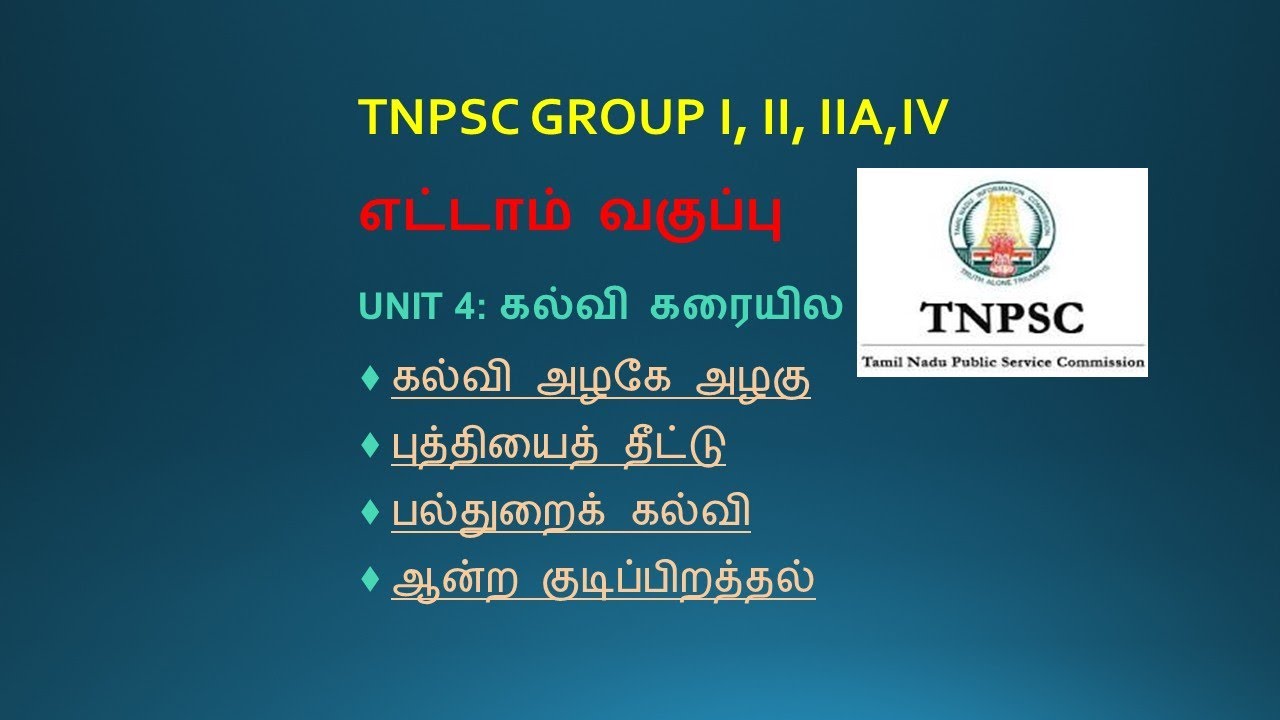 TNPSC GROUP I, II, IIA,IV

எட்டாம் வகுப்பு

UNIT 4: கல்வி கரையில

♦ கல்வி அழகே அழகு

♦ புத்தியைத் தீட்டு

♦ பல்துறைக் கல்வி

♦ ஆன்ற குடிப்பிறத்தல்

TAMIL NADU INFORMATION COMMISSION
TRUTH ALONE TRIUMPHS

TNPSC

Tamil Nadu Public Service Commission